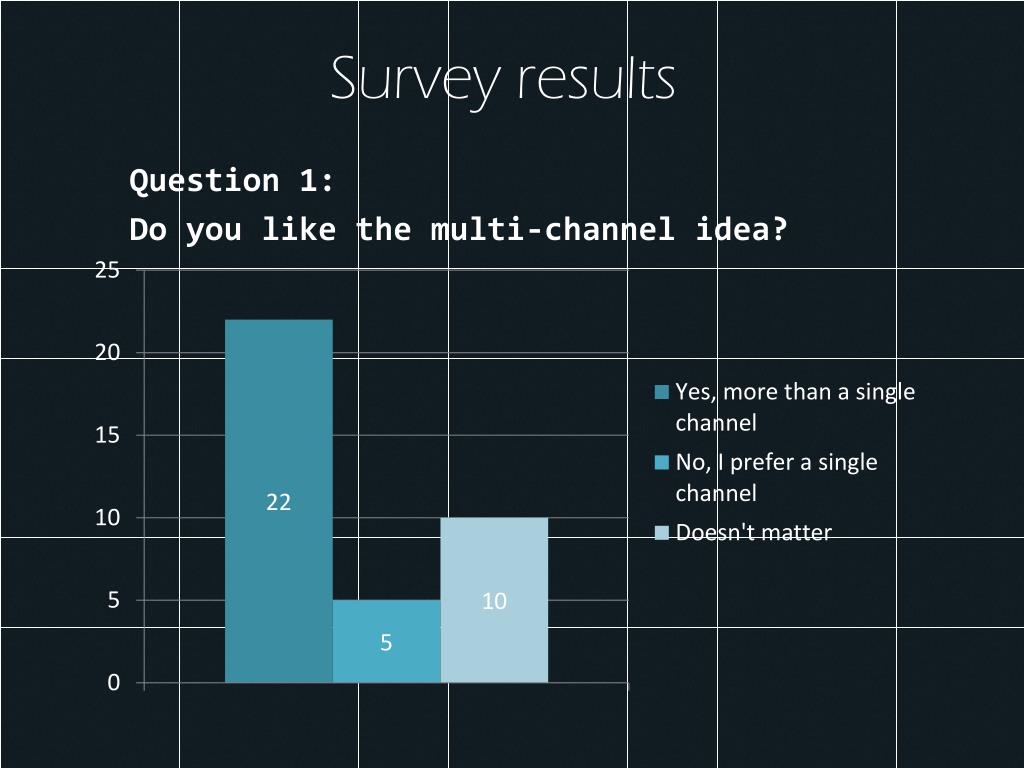 Survey results

Question 1:
Do you like the multi-channel idea?

25
20
15
10
5
0

22
5
10

Yes, more than a single channel
No, I prefer a single channel
Doesn't matter